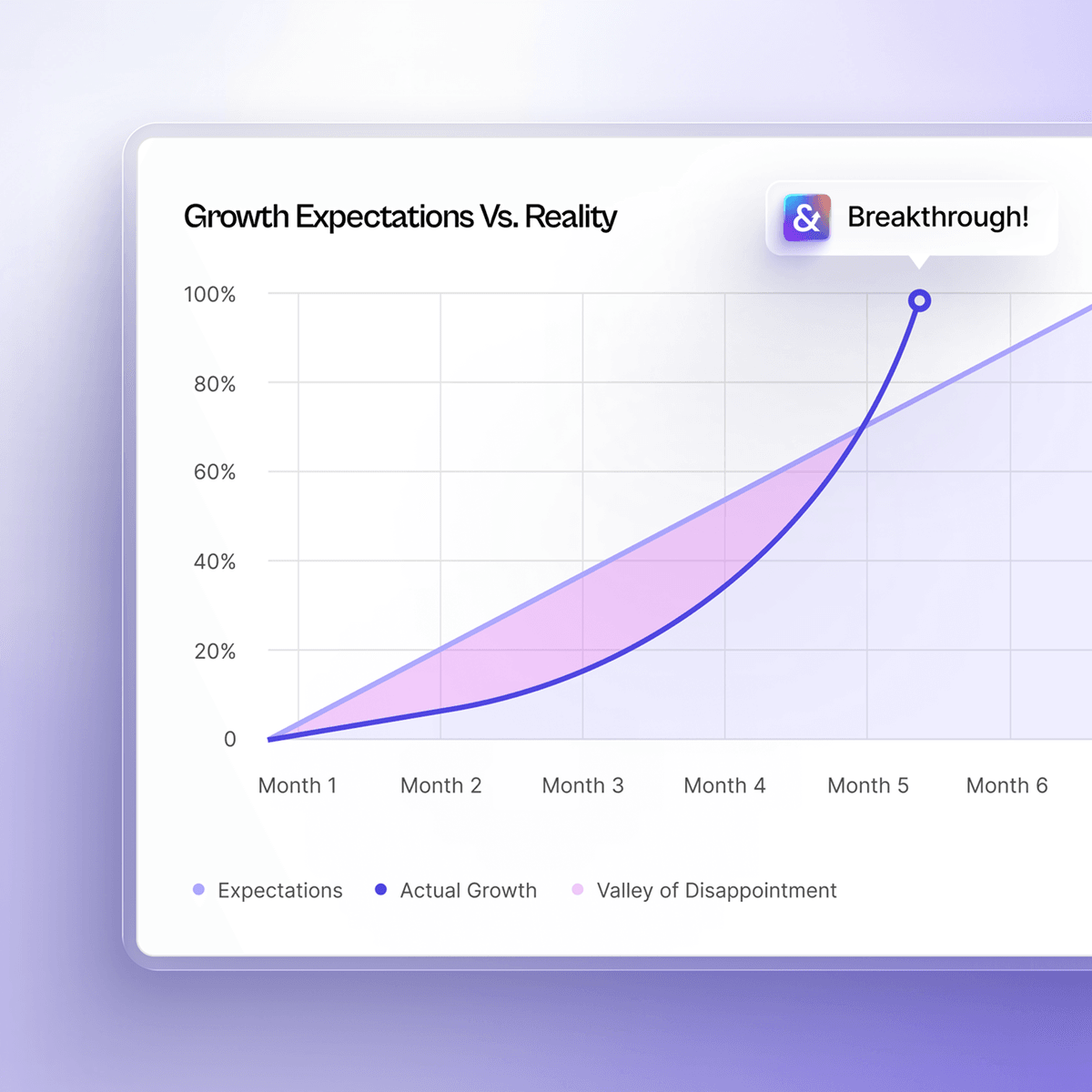 Growth Expectations Vs. Reality

& Breakthrough!

100%
80%
60%
40%
20%
0

Month 1 Month 2 Month 3 Month 4 Month 5 Month 6

Expectations Actual Growth Valley of Disappointment